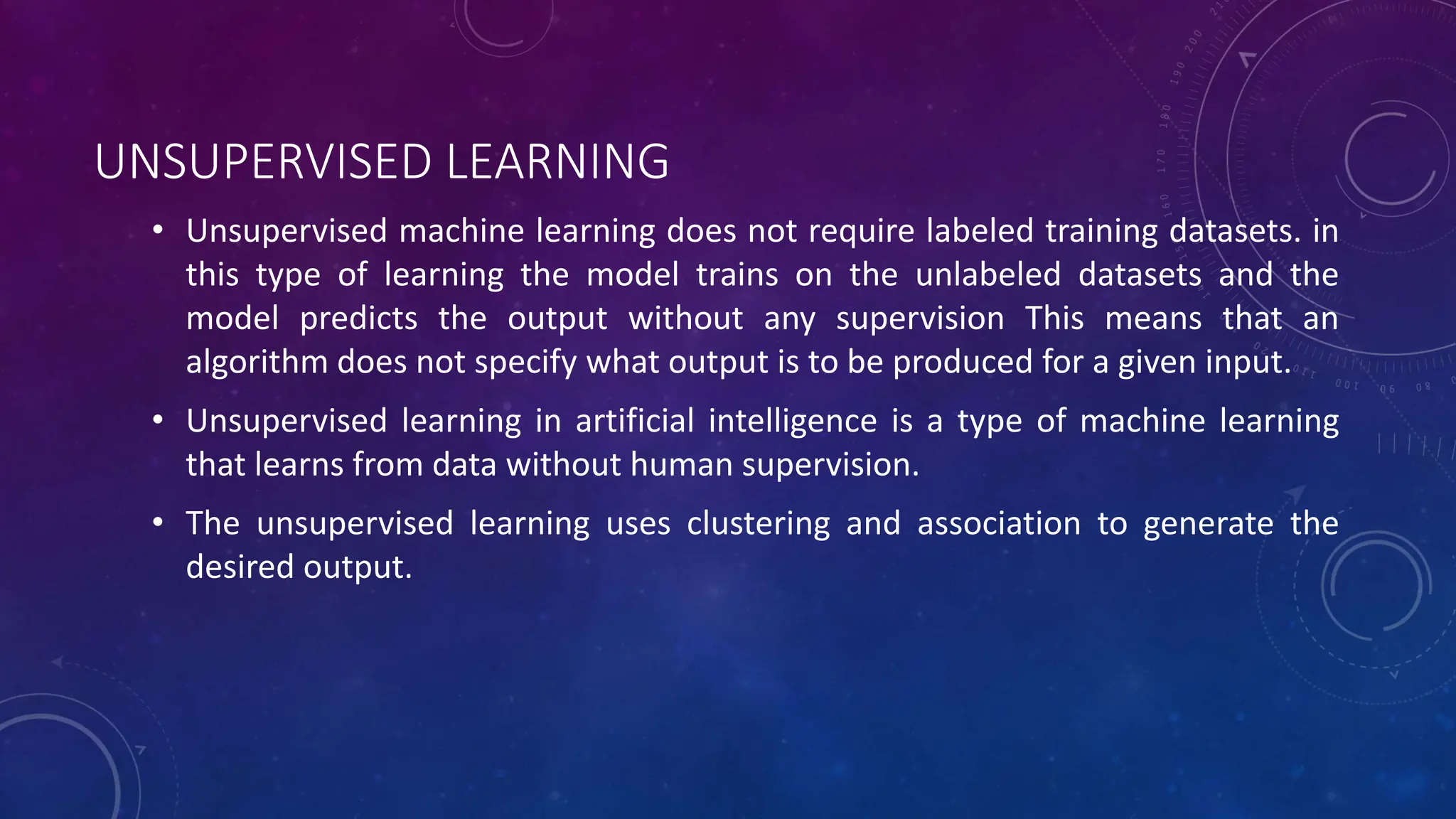 UNSUPERVISED LEARNING

• Unsupervised machine learning does not require labeled training datasets. in this type of learning the model trains on the unlabeled datasets and the model predicts the output without any supervision This means that an algorithm does not specify what output is to be produced for a given input.

• Unsupervised learning in artificial intelligence is a type of machine learning that learns from data without human supervision.

• The unsupervised learning uses clustering and association to generate the desired output.